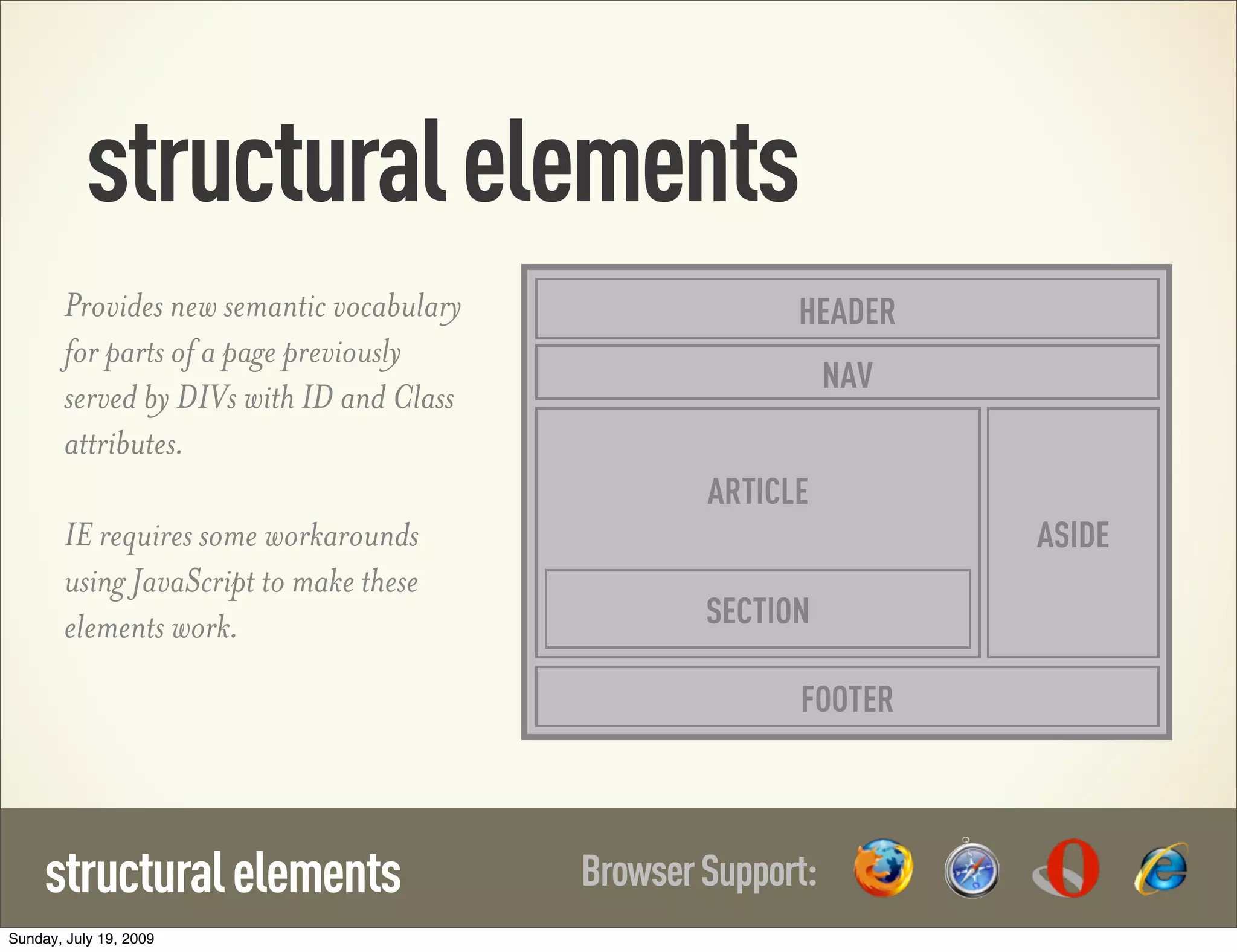 structural elements

Provides new semantic vocabulary for parts of a page previously served by DIVs with ID and Class attributes.

IE requires some workarounds using JavaScript to make these elements work.

HEADER

NAV

ARTICLE

SECTION

ASIDE

FOOTER

structural elements

Browser Support:

Sunday, July 19, 2009